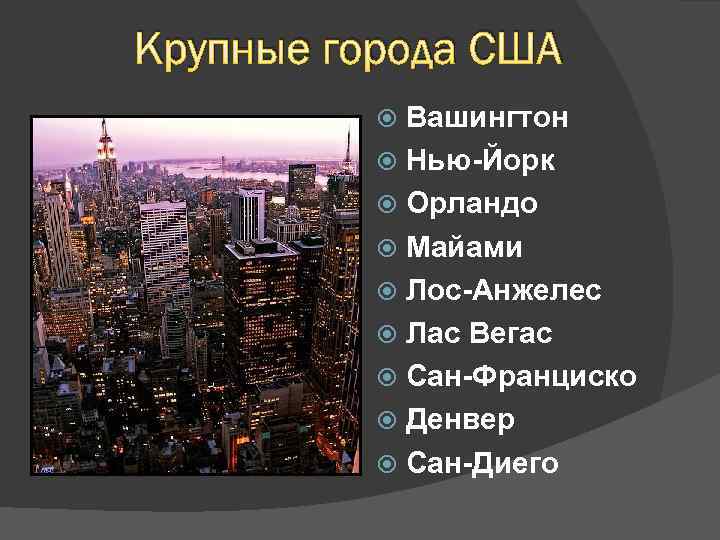 Крупные города США

Вашингтон
Нью-Йорк
Орландо
Майами
Лос-Анжелес
Лас Вегас
Сан-Франциско
Денвер
Сан-Диего